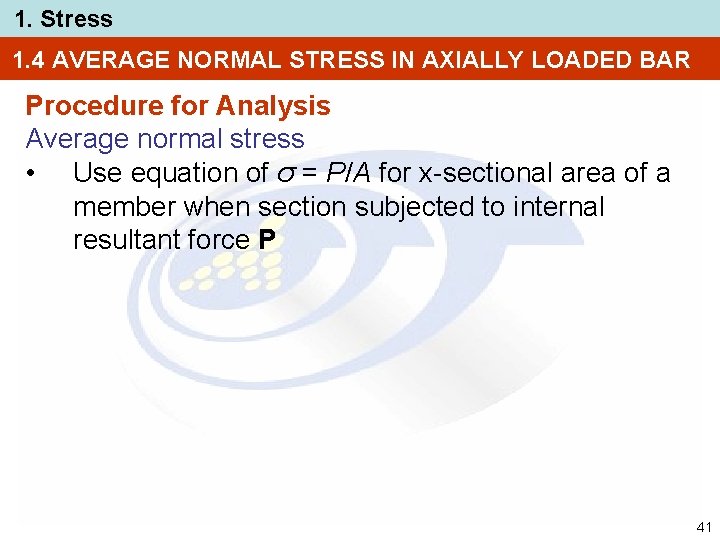 1. Stress

1.4 AVERAGE NORMAL STRESS IN AXIALLY LOADED BAR

Procedure for Analysis

Average normal stress

• Use equation of $\sigma = P/A$ for x-sectional area of a member when section subjected to internal resultant force **P**

41